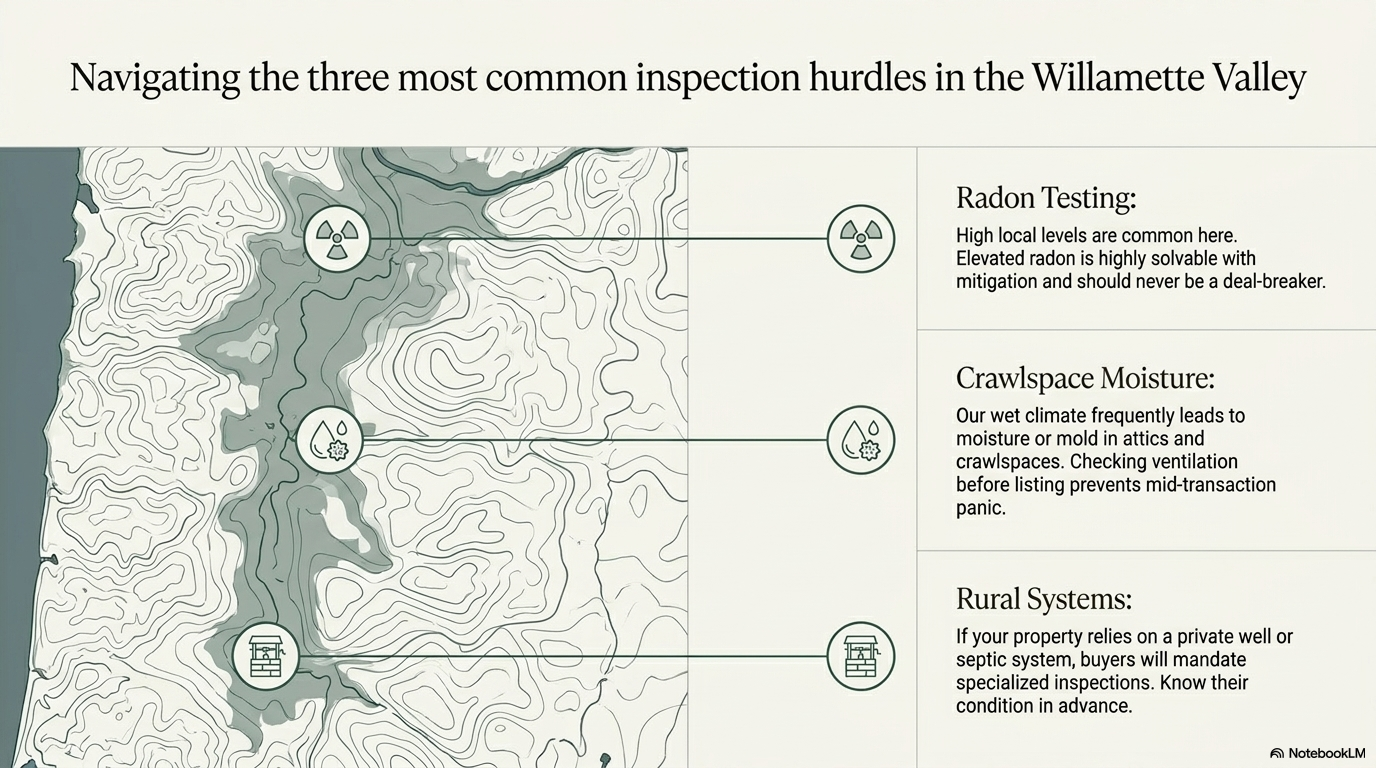 Navigating the three most common inspection hurdles in the Willamette Valley

Radon Testing:

High local levels are common here. Elevated radon is highly solvable with mitigation and should never be a deal-breaker.

Crawlspace Moisture:

Our wet climate frequently leads to moisture or mold in attics and crawlspaces. Checking ventilation before listing prevents mid-transaction panic.

Rural Systems:

If your property relies on a private well or septic system, buyers will mandate specialized inspections. Know their condition in advance.

NotebookLM